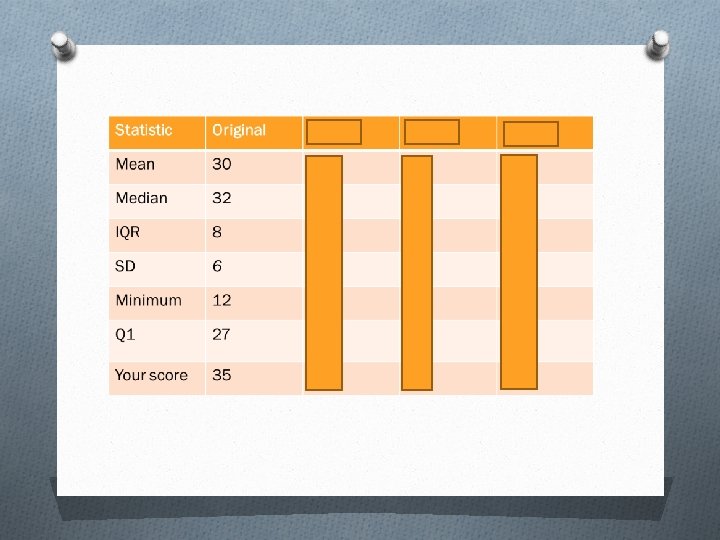 | Statistic | Original | | | |
|---|---|---|---|---|
| Mean | 30 | | | |
| Median | 32 | | | |
| IQR | 8 | | | |
| SD | 6 | | | |
| Minimum | 12 | | | |
| Q1 | 27 | | | |
| Your score | 35 | | | |